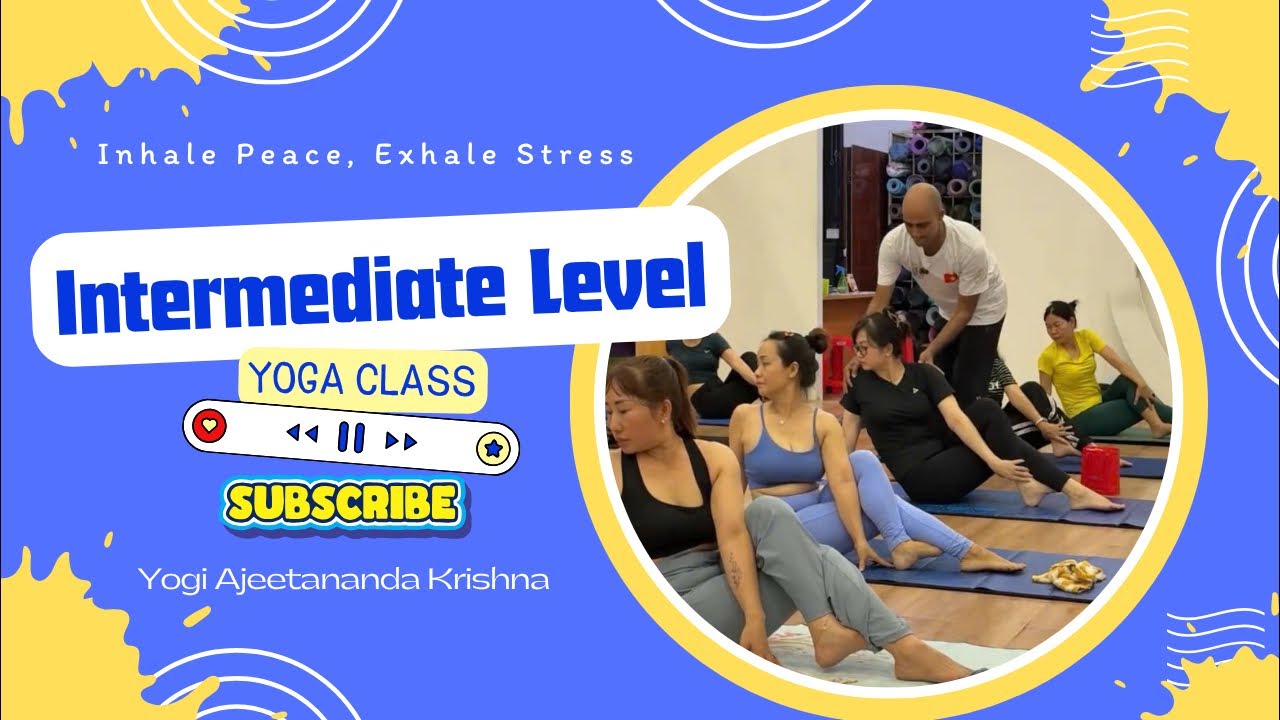 Inhale Peace, Exhale Stress

Intermediate Level

YOGA CLASS

SUBSCRIBE

Yogi Ajeetananda Krishna